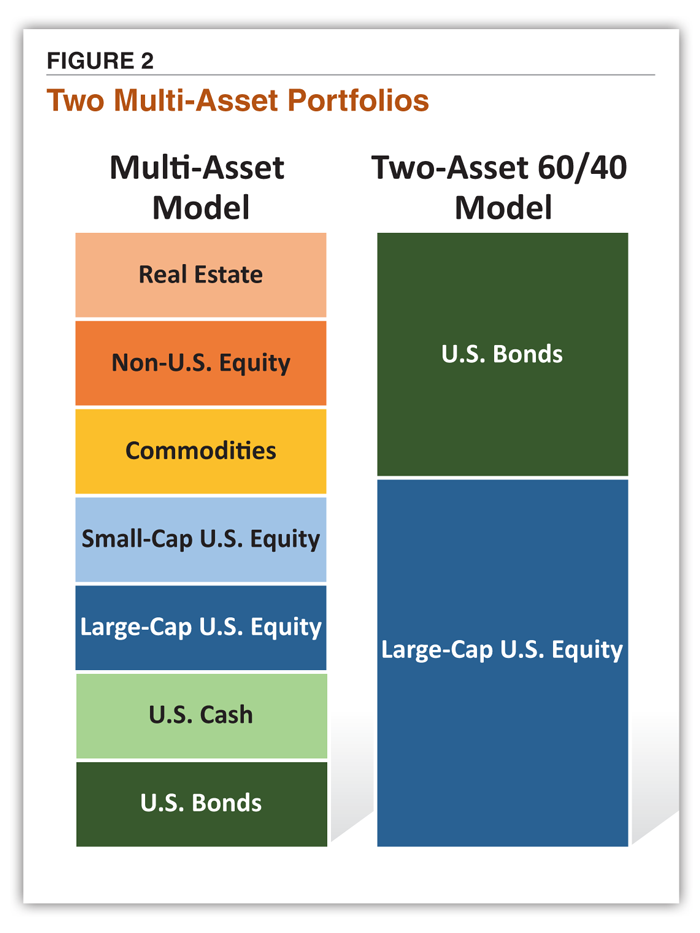 FIGURE 2

Two Multi-Asset Portfolios

Multi-Asset Model

Real Estate

Non-U.S. Equity

Commodities

Small-Cap U.S. Equity

Large-Cap U.S. Equity

U.S. Cash

U.S. Bonds

Two-Asset 60/40 Model

U.S. Bonds

Large-Cap U.S. Equity